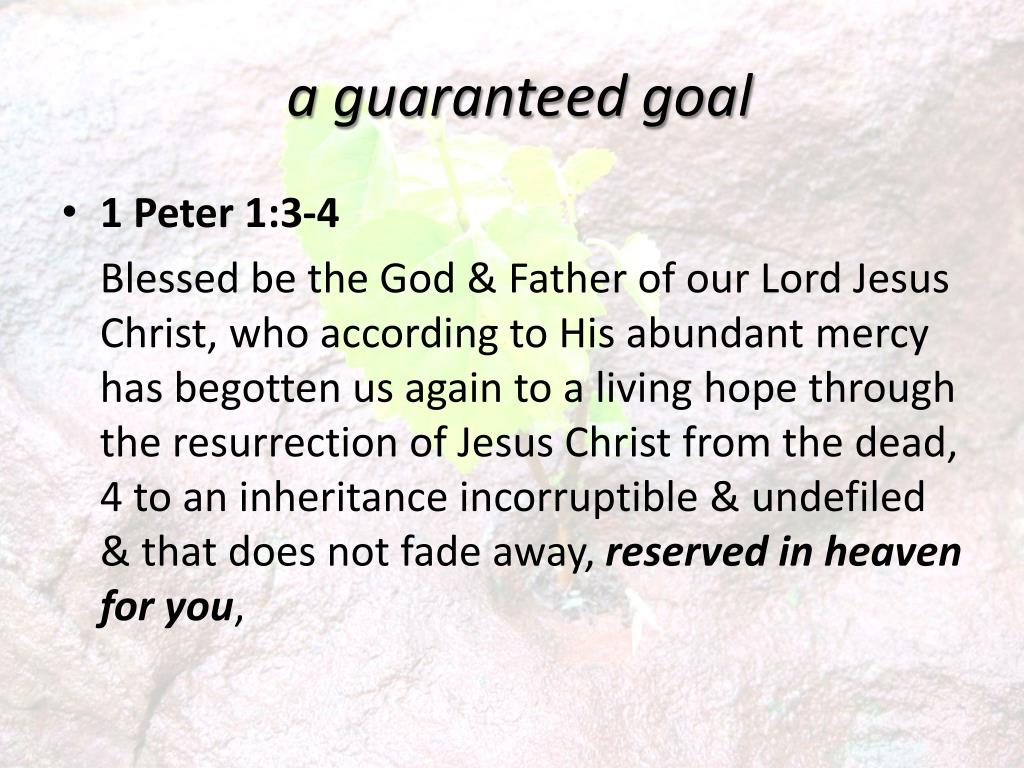 a guaranteed goal

• 1 Peter 1:3-4

Blessed be the God & Father of our Lord Jesus Christ, who according to His abundant mercy has begotten us again to a living hope through the resurrection of Jesus Christ from the dead, 4 to an inheritance incorruptible & undefiled & that does not fade away, reserved in heaven for you,